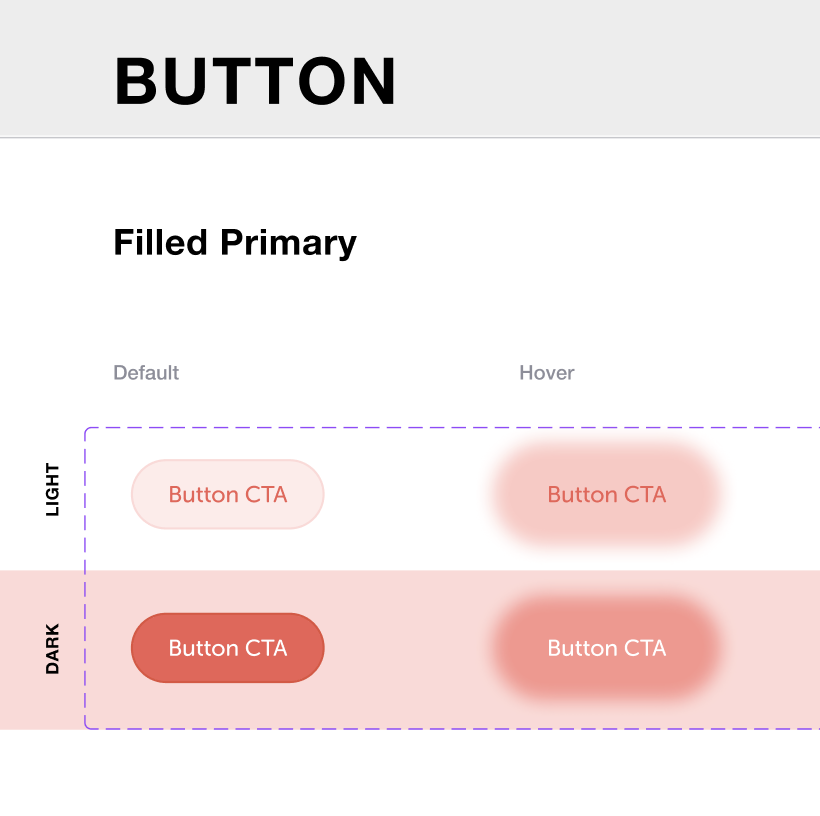 BUTTON

Filled Primary

Default

Hover

LIGHT

Button CTA

Button CTA

DARK

Button CTA

Button CTA